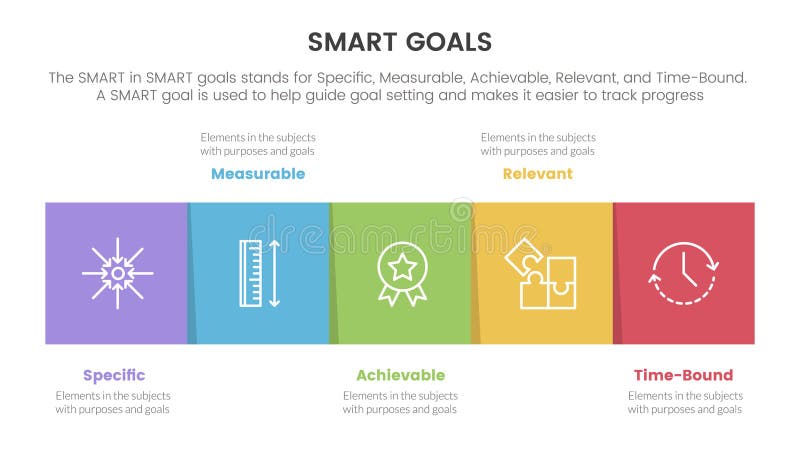 SMART GOALS

The SMART in SMART goals stands for Specific, Measurable, Achievable, Relevant, and Time-Bound. A SMART goal is used to help guide goal setting and makes it easier to track progress

Elements in the subjects with purposes and goals

Measurable

Elements in the subjects with purposes and goals

Relevant

dreamstime

Specific

Elements in the subjects with purposes and goals

Achievable

Elements in the subjects with purposes and goals

Time-Bound

Elements in the subjects with purposes and goals